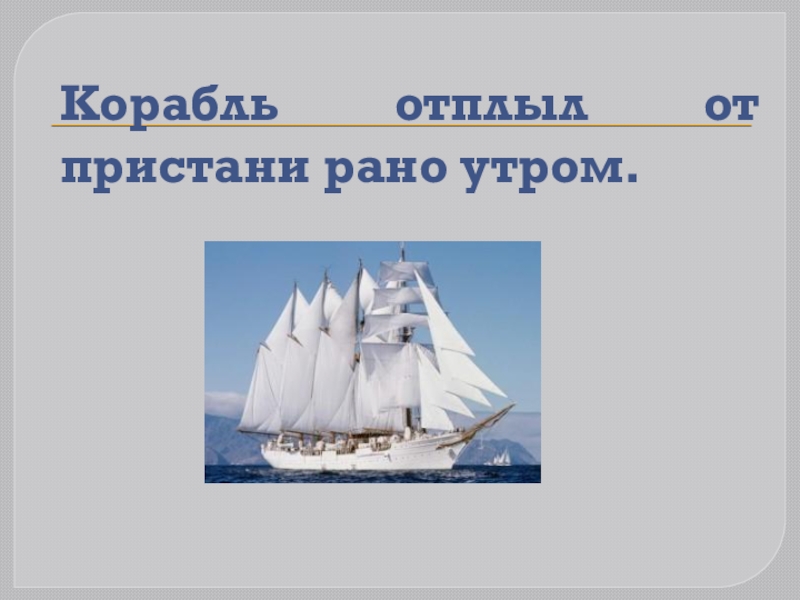 Корабль отплыл от пристани рано утром.